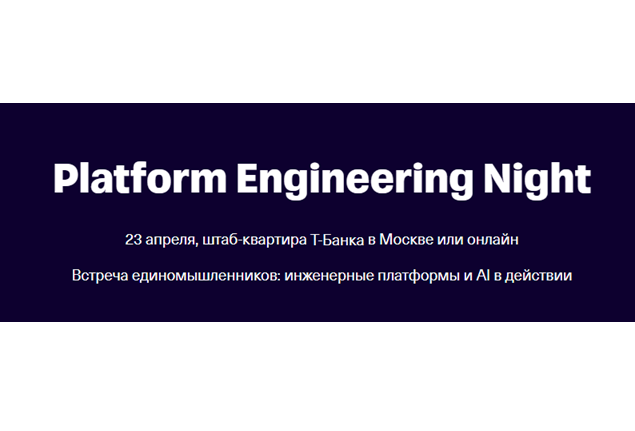 Platform Engineering Night

23 апреля, штаб-квартира Т-Банка в Москве или онлайн

Встреча единомышленников: инженерные платформы и AI в действии